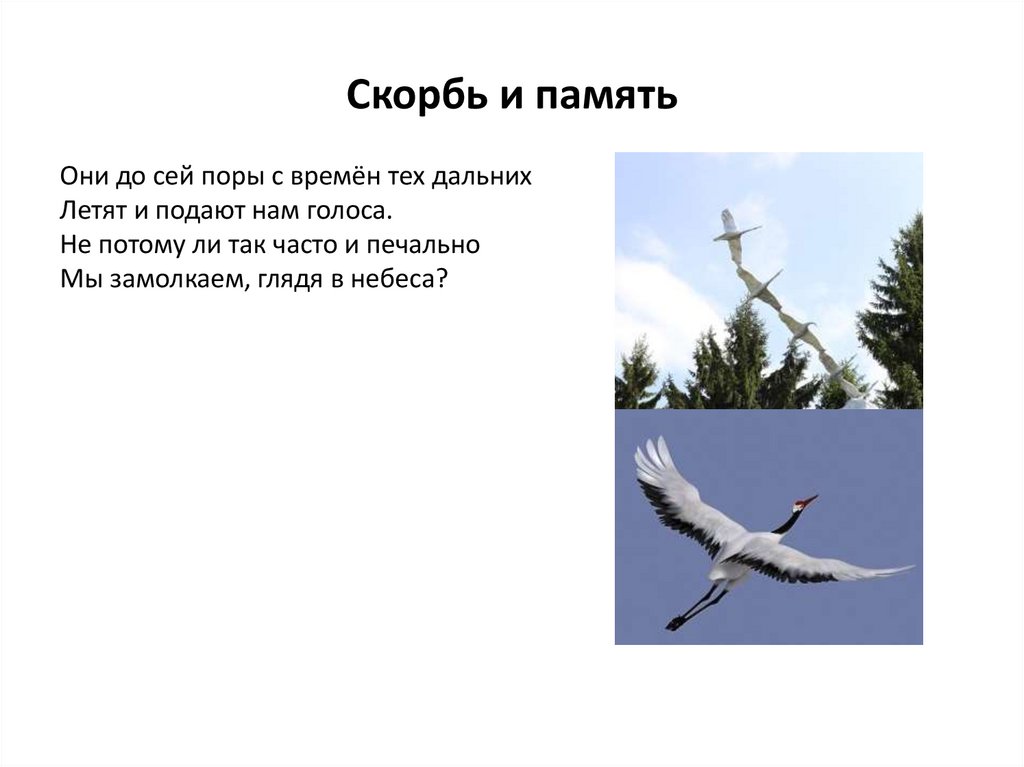 Скорбь и память

Они до сей поры с времён тех дальних
Летят и подают нам голоса.
Не потому ли так часто и печально
Мы замолкаем, глядя в небеса?